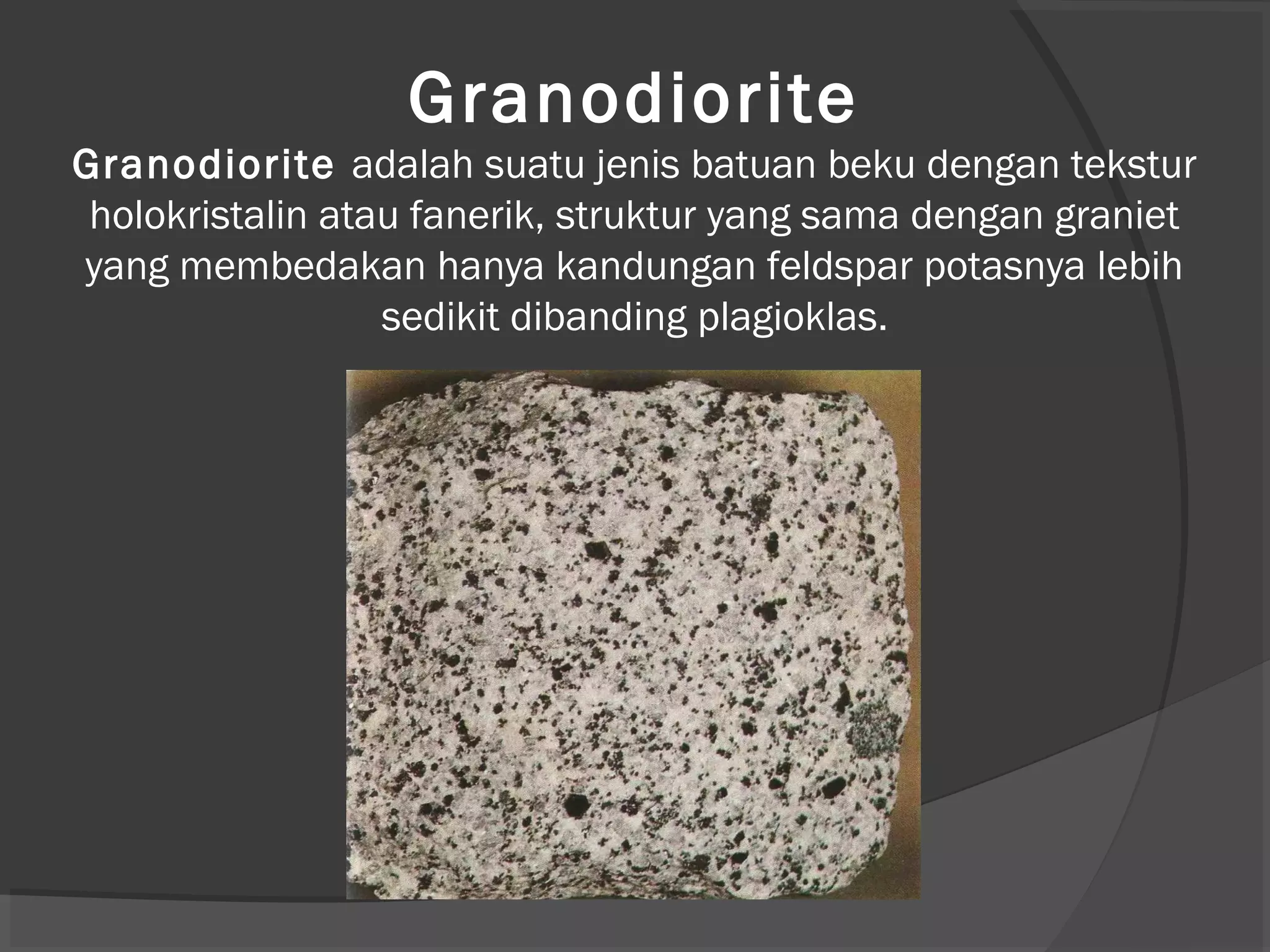 Granodiorite

Granodiorite adalah suatu jenis batuan beku dengan tekstur holokristalin atau fanerik, struktur yang sama dengan graniet yang membedakan hanya kandungan feldspar potasnya lebih sedikit dibanding plagioklas.